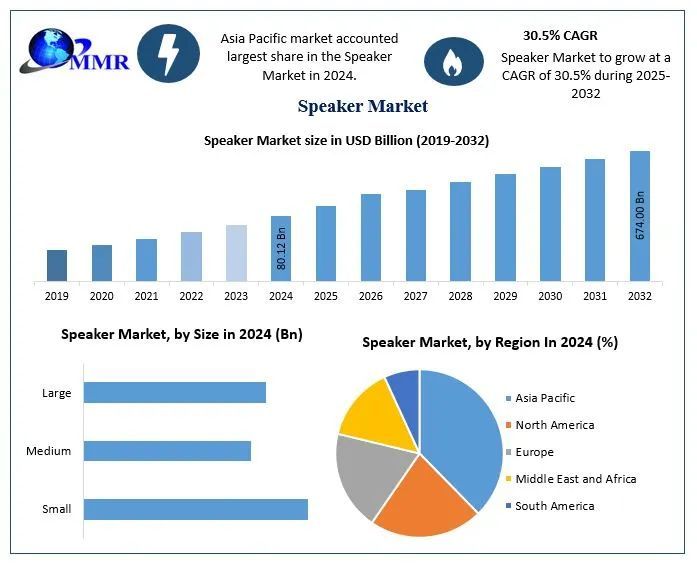 MMR

Asia Pacific market accounted largest share in the Speaker Market in 2024.

30.5% CAGR

Speaker Market to grow at a CAGR of 30.5% during 2025-2032

Speaker Market

Speaker Market size in USD Billion (2019-2032)

80.12 Bn

674.00 Bn

2019 2020 2021 2022 2023 2024 2025 2026 2027 2028 2029 2030 2031 2032

Speaker Market, by Size in 2024 (Bn)

Large

Medium

Small

Speaker Market, by Region In 2024 (%)

Asia Pacific

North America

Europe

Middle East and Africa

South America